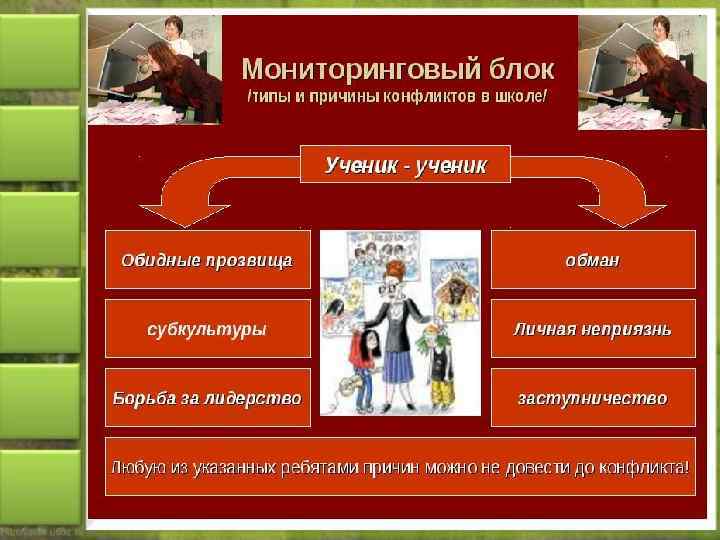 Мониторинговый блок
/типы и причины конфликтов в школе/

Ученик - ученик

Обидные прозвища

субкультуры

Борьба за лидерство

обман

Личная неприязнь

заступничество

Любую из указанных ребятами причин можно не довести до конфликта!